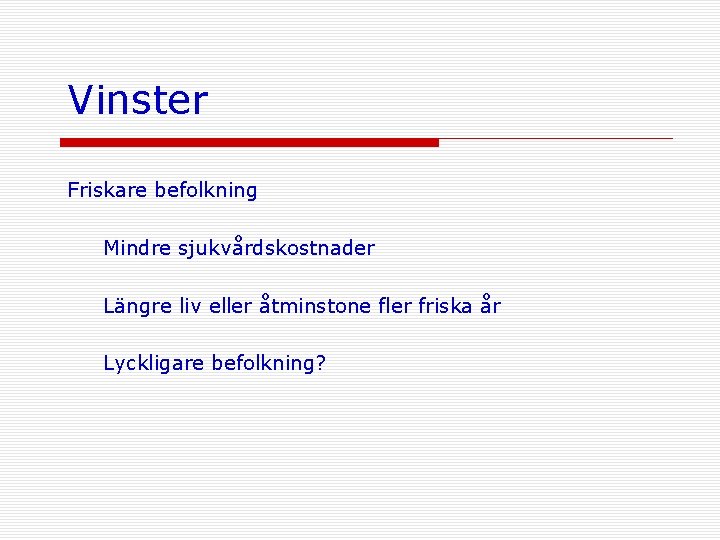 Vinster

Friskare befolkning

Mindre sjukvårdskostnader

Längre liv eller åtminstone fler friska år

Lyckligare befolkning?